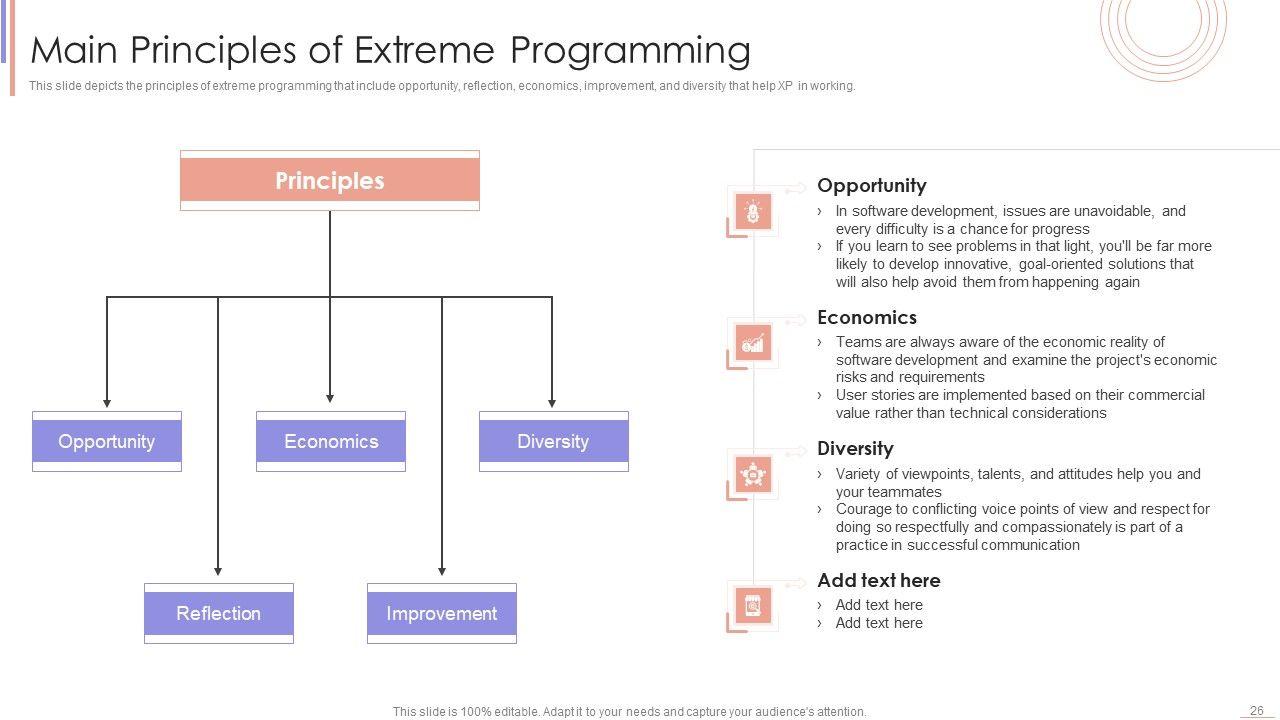 Main Principles of Extreme Programming

This slide depicts the principles of extreme programming that include opportunity, reflection, economics, improvement, and diversity that help XP in working.

Principles

Opportunity

Economics

Diversity

Reflection

Improvement

Opportunity

› In software development, issues are unavoidable, and every difficulty is a chance for progress
› If you learn to see problems in that light, you'll be far more likely to develop innovative, goal-oriented solutions that will also help avoid them from happening again

Economics

› Teams are always aware of the economic reality of software development and examine the project's economic risks and requirements
› User stories are implemented based on their commercial value rather than technical considerations

Diversity

› Variety of viewpoints, talents, and attitudes help you and your teammates
› Courage to conflicting voice points of view and respect for doing so respectfully and compassionately is part of a practice in successful communication

Add text here

› Add text here
› Add text here

This slide is 100% editable. Adapt it to your needs and capture your audience's attention.

26